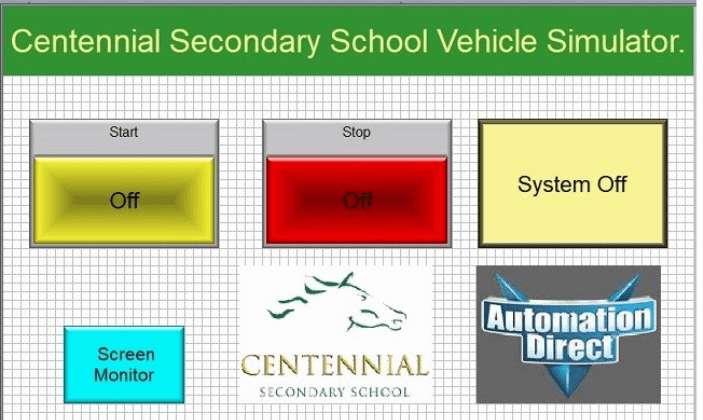 Centennial Secondary School Vehicle Simulator.

Start

Off

Stop

Off

System Off

Screen Monitor

CENTENNIAL
SECONDARY SCHOOL

Automation Direct